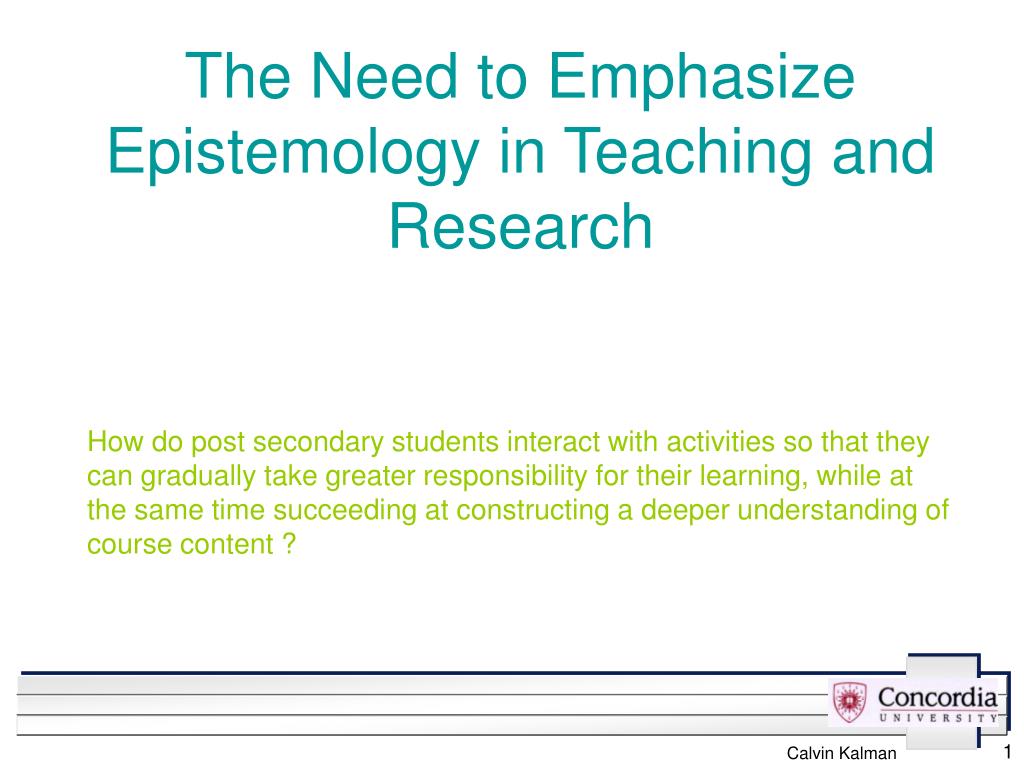 The Need to Emphasize Epistemology in Teaching and Research

How do post secondary students interact with activities so that they can gradually take greater responsibility for their learning, while at the same time succeeding at constructing a deeper understanding of course content ?

Concordia
UNIVERSITY

Calvin Kalman

1